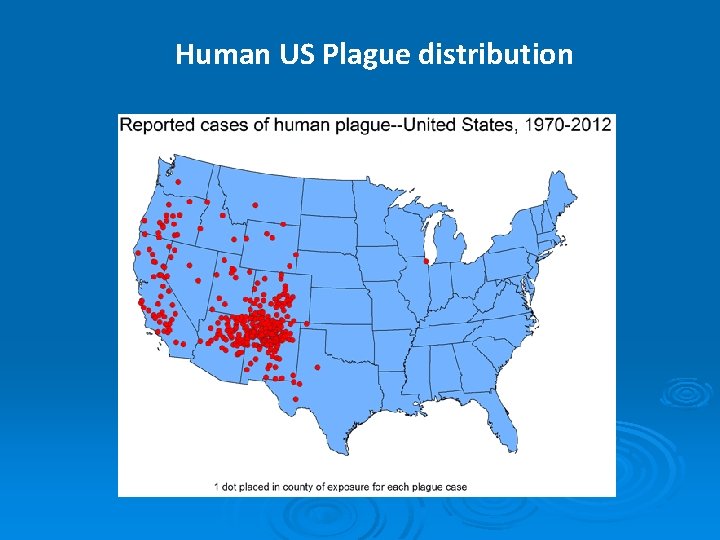 Human US Plague distribution

Reported cases of human plague--United States, 1970-2012

1 dot placed in county of exposure for each plague case